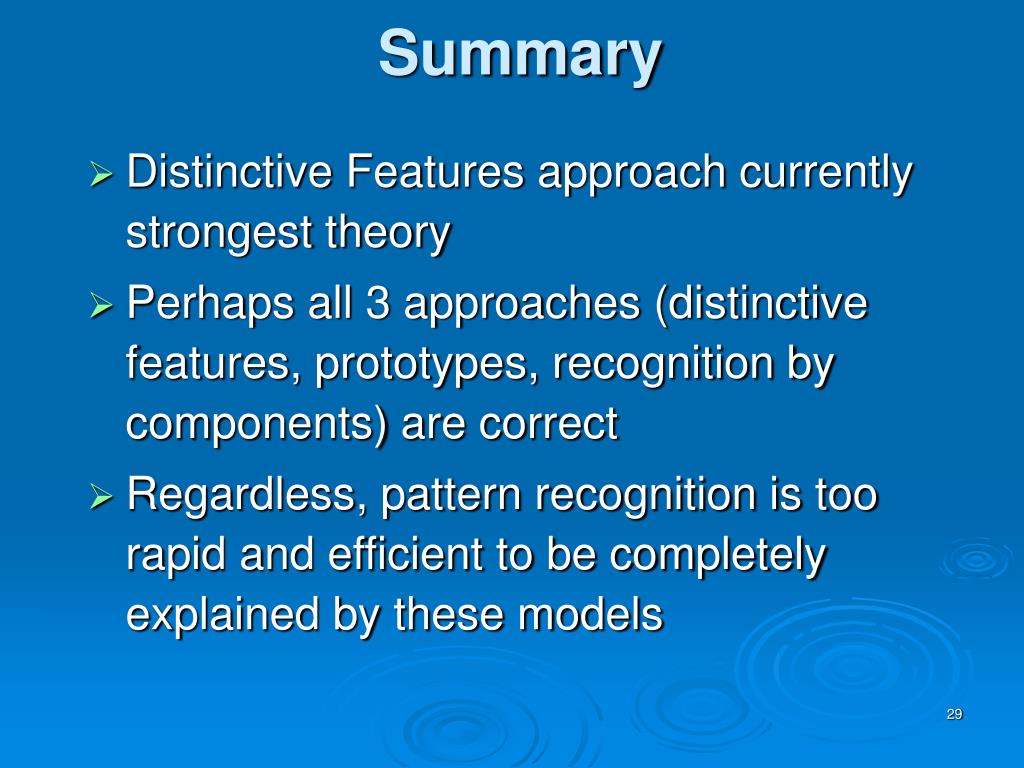 Summary

➢ Distinctive Features approach currently strongest theory

➢ Perhaps all 3 approaches (distinctive features, prototypes, recognition by components) are correct

➢ Regardless, pattern recognition is too rapid and efficient to be completely explained by these models

29